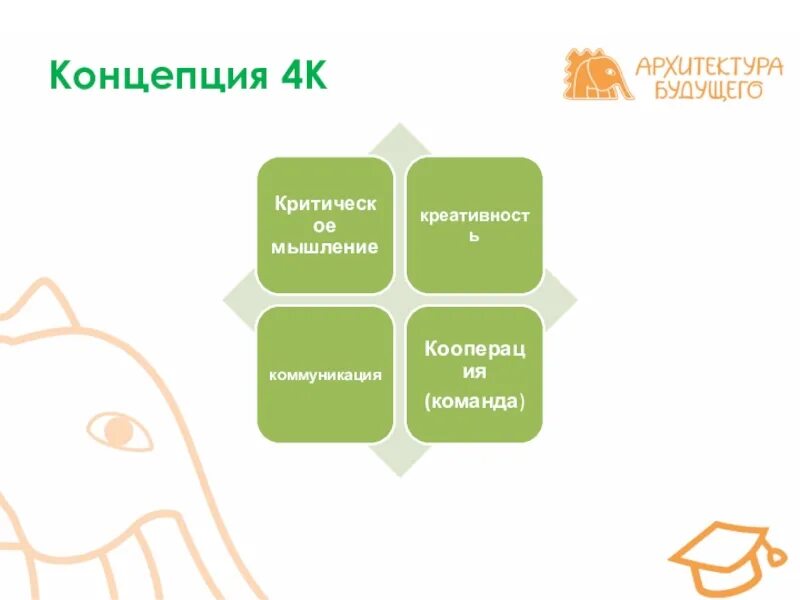 Концепция 4К

АРХИТЕКТУРА БУДУЩЕГО

Критическое мышление

креативность

коммуникация

Кооперация (команда)